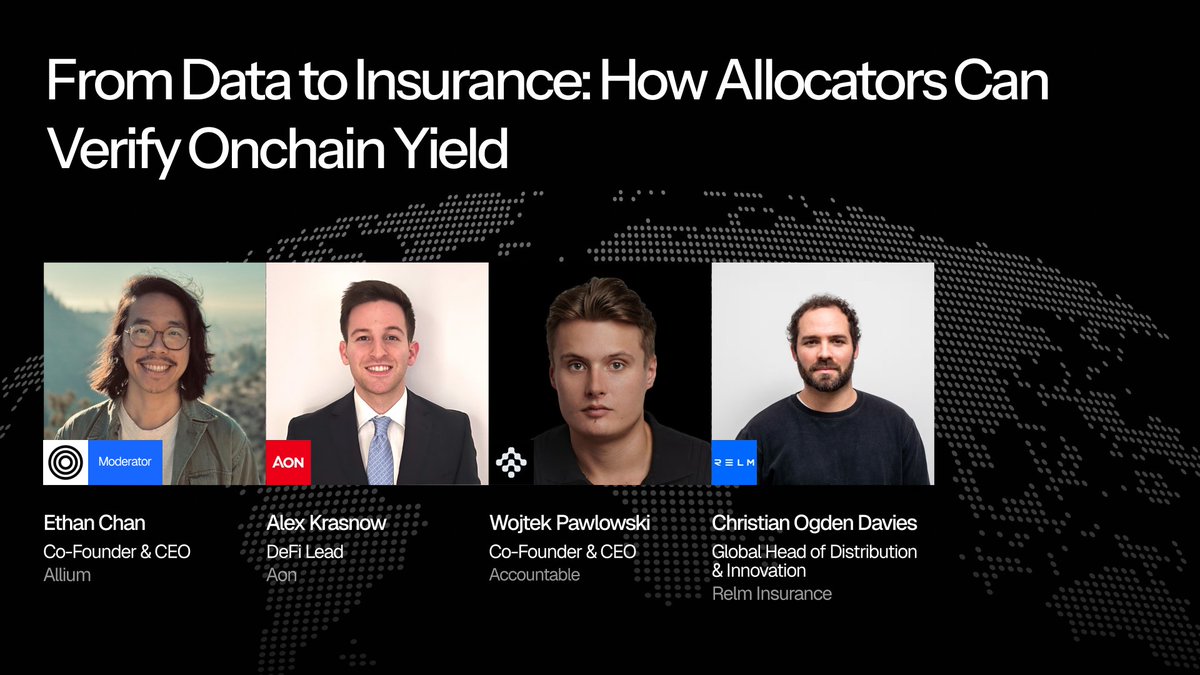 From Data to Insurance: How Allocators Can Verify Onchain Yield

Moderator

AON

RELM

Ethan Chan
Co-Founder & CEO
Allium

Alex Krasnow
DeFi Lead
Aon

Wojtek Pawlowski
Co-Founder & CEO
Accountable

Christian Ogden Davies
Global Head of Distribution & Innovation
Relm Insurance